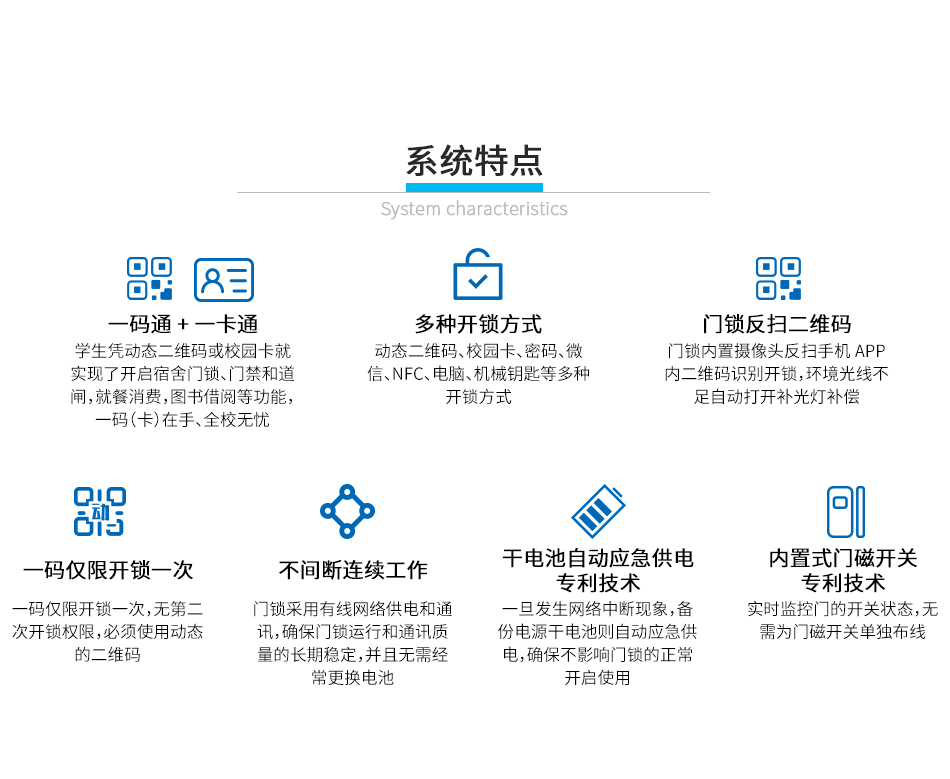 系统特点

System characteristics

一码通 + 一卡通

学生凭动态二维码或校园卡就实现了开启宿舍门锁、门禁和道闸，就餐消费，图书借阅等功能，一码（卡）在手、全校无忧

多种开锁方式

动态二维码、校园卡、密码、微信、NFC、电脑、机械钥匙等多种开锁方式

门锁反扫二维码

门锁内置摄像头反扫手机 APP 内二维码识别开锁，环境光线不足自动打开补光灯补偿

动

一码仅限开锁一次

一码仅限开锁一次，无第二次开锁权限，必须使用动态的二维码

不间断连续工作

门锁采用有线网络供电和通讯，确保门锁运行和通讯质量的长期稳定，并且无需经常更换电池

干电池自动应急供电专利技术

一旦发生网络中断现象，备份电源干电池则自动应急供电，确保不影响门锁的正常开启使用

内置式门磁开关专利技术

实时监控门的开关状态，无需为门磁开关单独布线